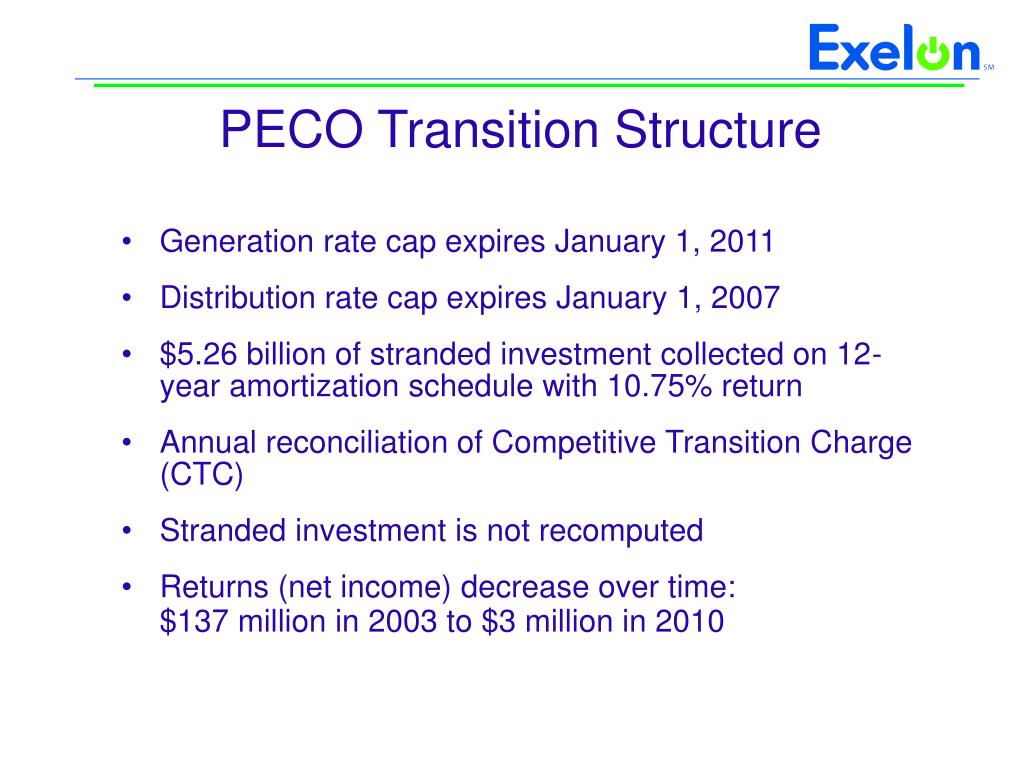 Exelon SM

PECO Transition Structure

• Generation rate cap expires January 1, 2011
• Distribution rate cap expires January 1, 2007
• \$5.26 billion of stranded investment collected on 12-year amortization schedule with 10.75% return
• Annual reconciliation of Competitive Transition Charge (CTC)
• Stranded investment is not recomputed
• Returns (net income) decrease over time:
\$137 million in 2003 to \$3 million in 2010